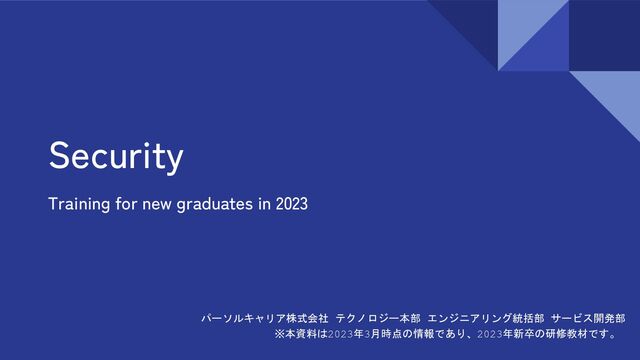 Security

Training for new graduates in 2023

パーソルキャリア株式会社 テクノロジー本部 エンジニアリング統括部 サービス開発部
※本資料は2023年3月時点の情報であり、2023年新卒の研修教材です。